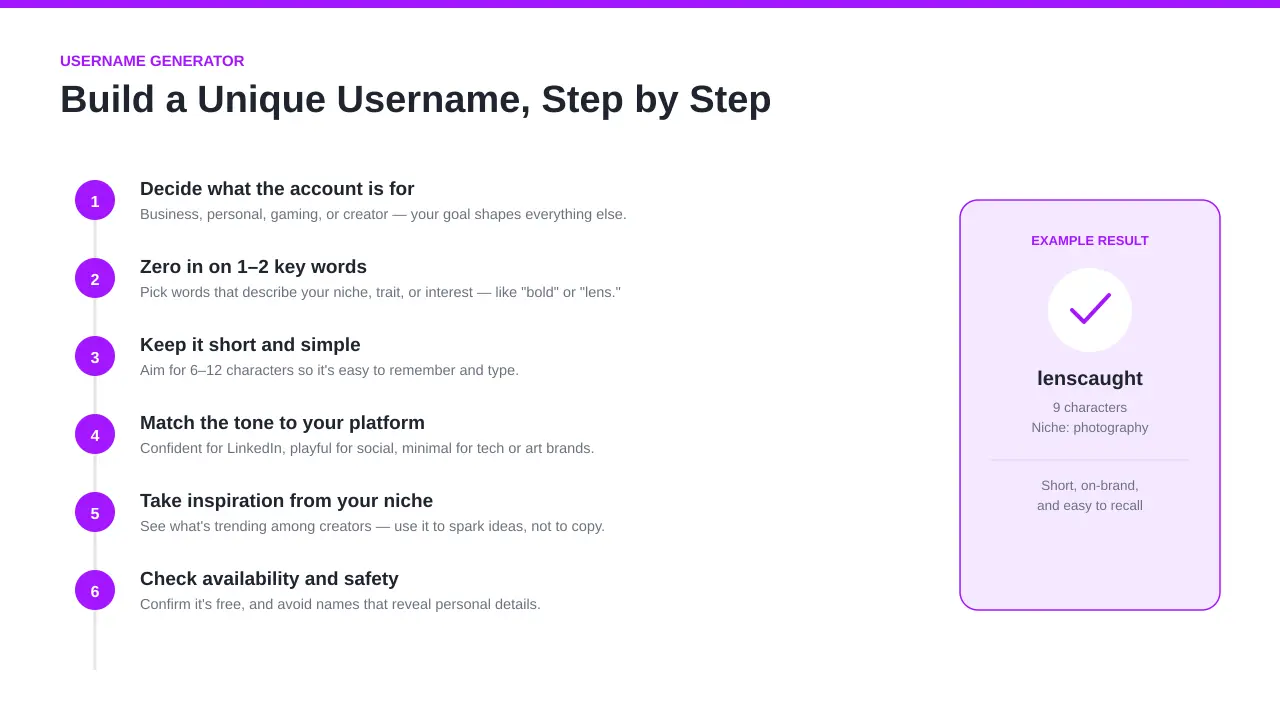 USERNAME GENERATOR

Build a Unique Username, Step by Step

1
Decide what the account is for
Business, personal, gaming, or creator — your goal shapes everything else.

2
Zero in on 1–2 key words
Pick words that describe your niche, trait, or interest — like "bold" or "lens."

3
Keep it short and simple
Aim for 6–12 characters so it's easy to remember and type.

4
Match the tone to your platform
Confident for LinkedIn, playful for social, minimal for tech or art brands.

5
Take inspiration from your niche
See what's trending among creators — use it to spark ideas, not to copy.

6
Check availability and safety
Confirm it's free, and avoid names that reveal personal details.

EXAMPLE RESULT

lenscaught
9 characters
Niche: photography

Short, on-brand, and easy to recall